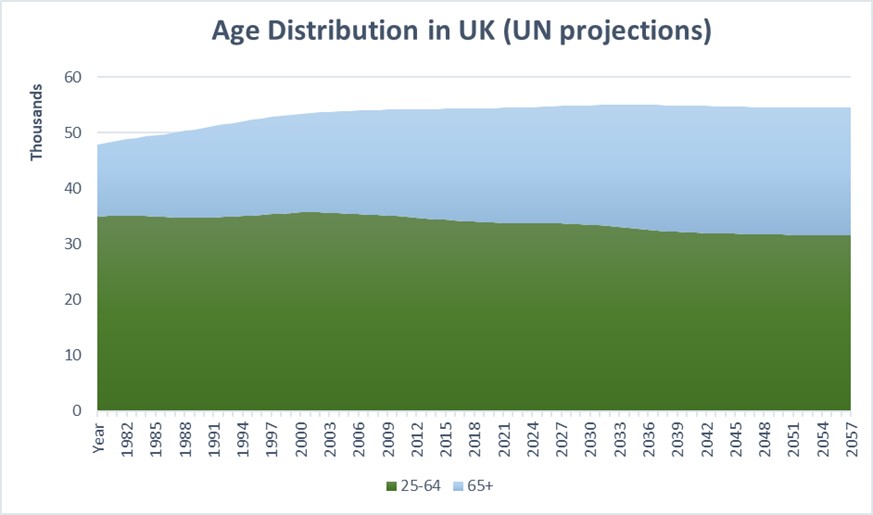 Age Distribution in UK (UN projections)

Thousands

60
50
40
30
20
10
0

Year
1982
1985
1988
1991
1994
1997
2000
2003
2006
2009
2012
2015
2018
2021
2024
2027
2030
2033
2036
2039
2042
2045
2048
2051
2054
2057

25-64 65+